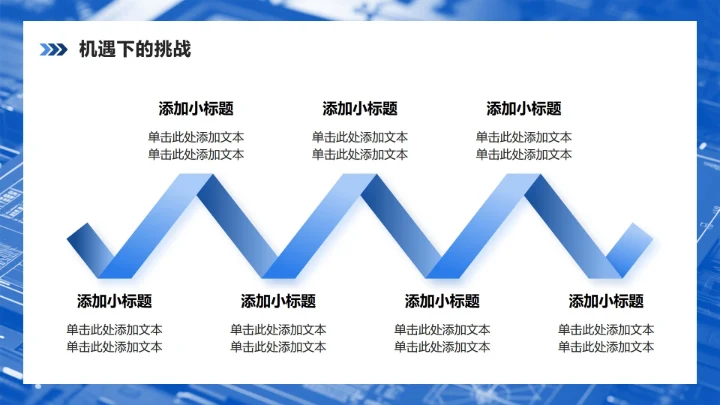 机遇下的挑战

添加小标题
单击此处添加文本
单击此处添加文本

添加小标题
单击此处添加文本
单击此处添加文本

添加小标题
单击此处添加文本
单击此处添加文本

添加小标题
单击此处添加文本
单击此处添加文本

添加小标题
单击此处添加文本
单击此处添加文本

添加小标题
单击此处添加文本
单击此处添加文本

添加小标题
单击此处添加文本
单击此处添加文本